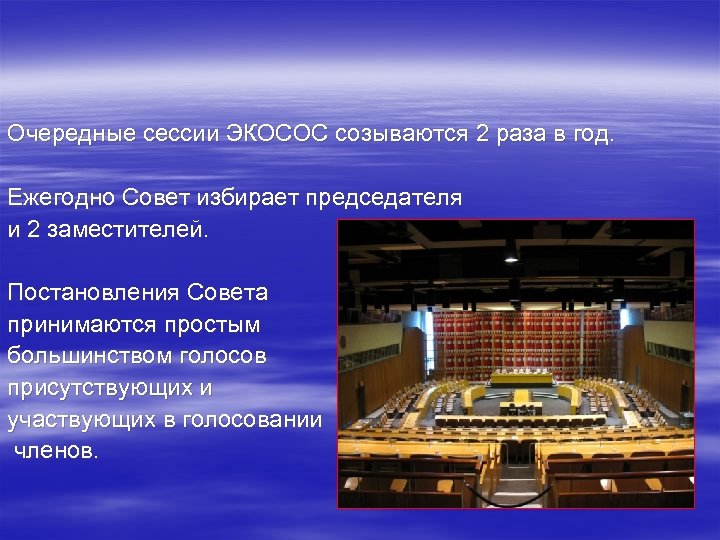 Очередные сессии ЭКОСОС созываются 2 раза в год.

Ежегодно Совет избирает председателя и 2 заместителей.

Постановления Совета принимаются простым большинством голосов присутствующих и участвующих в голосовании членов.